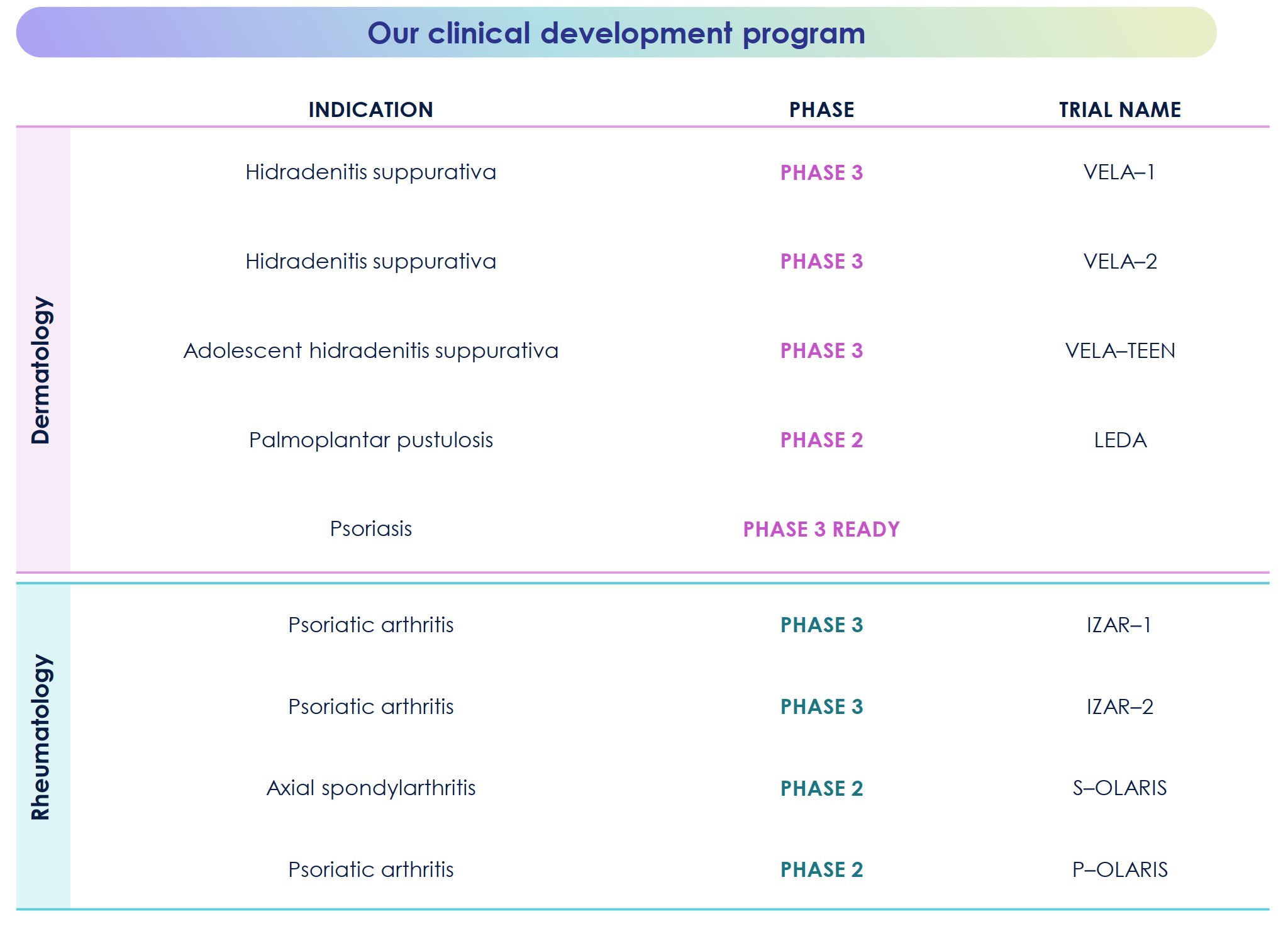 Our clinical development program

| | INDICATION | PHASE | TRIAL NAME |
|---|---|---|---|
| Dermatology | Hidradenitis suppurativa | PHASE 3 | VELA–1 |
| | Hidradenitis suppurativa | PHASE 3 | VELA–2 |
| | Adolescent hidradenitis suppurativa | PHASE 3 | VELA–TEEN |
| | Palmoplantar pustulosis | PHASE 2 | LEDA |
| | Psoriasis | PHASE 3 READY | |
| Rheumatology | Psoriatic arthritis | PHASE 3 | IZAR–1 |
| | Psoriatic arthritis | PHASE 3 | IZAR–2 |
| | Axial spondylarthritis | PHASE 2 | S–OLARIS |
| | Psoriatic arthritis | PHASE 2 | P–OLARIS |